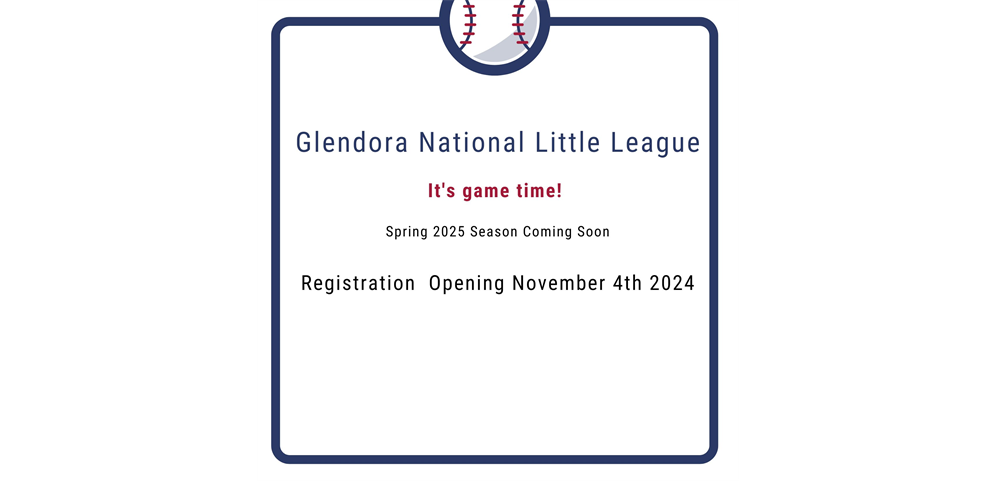 Glendora National Little League

It's game time!

Spring 2025 Season Coming Soon

Registration  Opening November 4th 2024